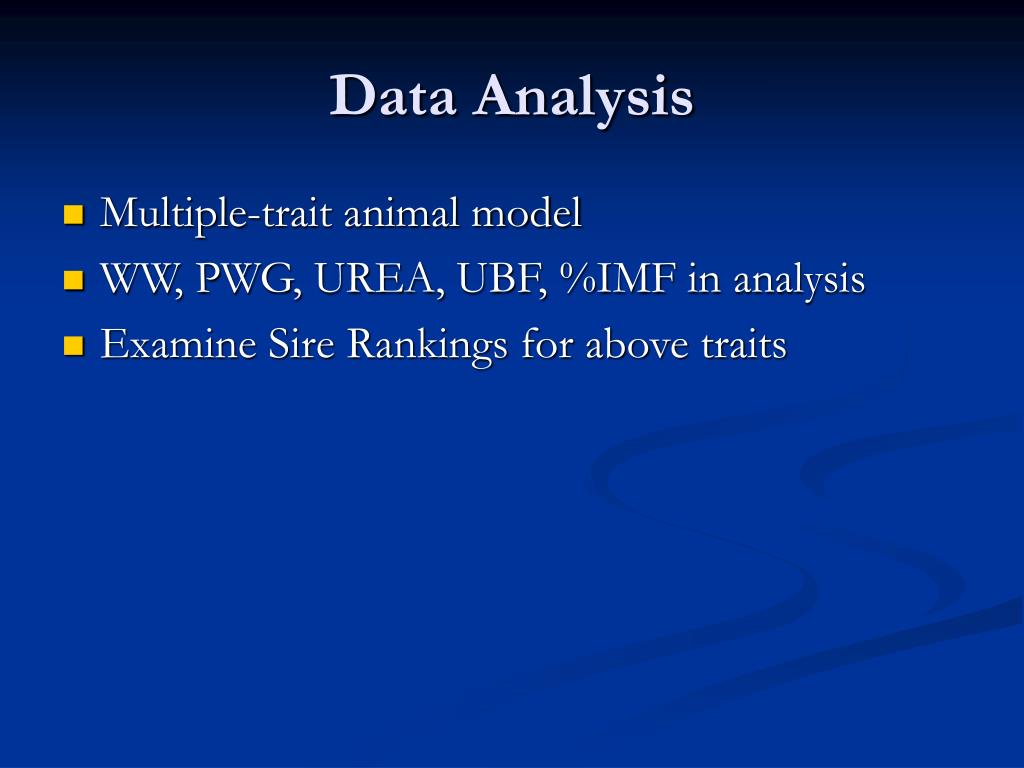 Data Analysis

- Multiple-trait animal model
- WW, PWG, UREA, UBF, %IMF in analysis
- Examine Sire Rankings for above traits